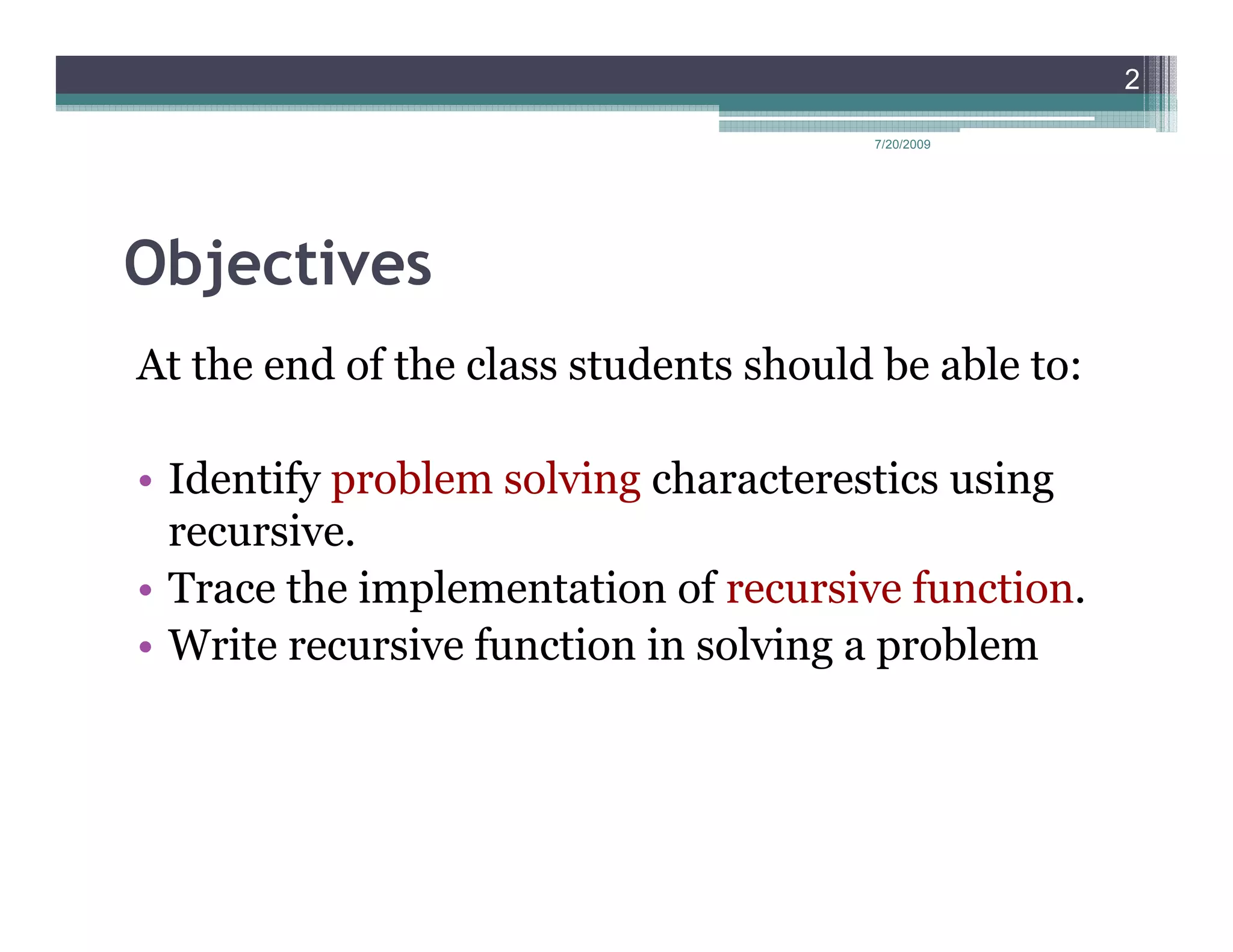 2

7/20/2009

Objectives

At the end of the class students should be able to:

• Identify problem solving characterestics using recursive.
• Trace the implementation of recursive function.
• Write recursive function in solving a problem